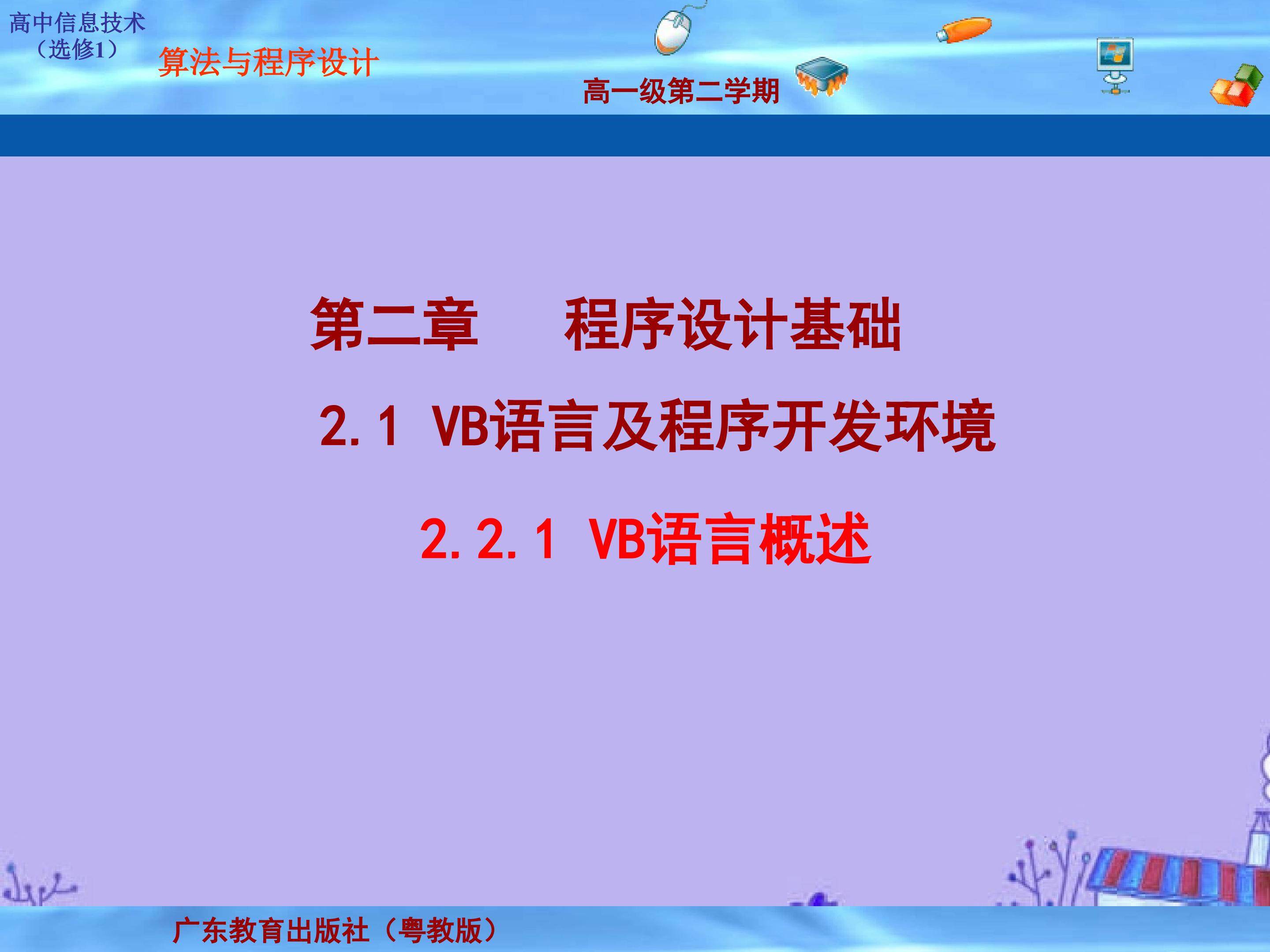 高中信息技术
（选修1）

算法与程序设计

高一级第二学期

第二章　　程序设计基础

2.1 VB语言及程序开发环境

2.2.1 VB语言概述

广东教育出版社（粤教版）